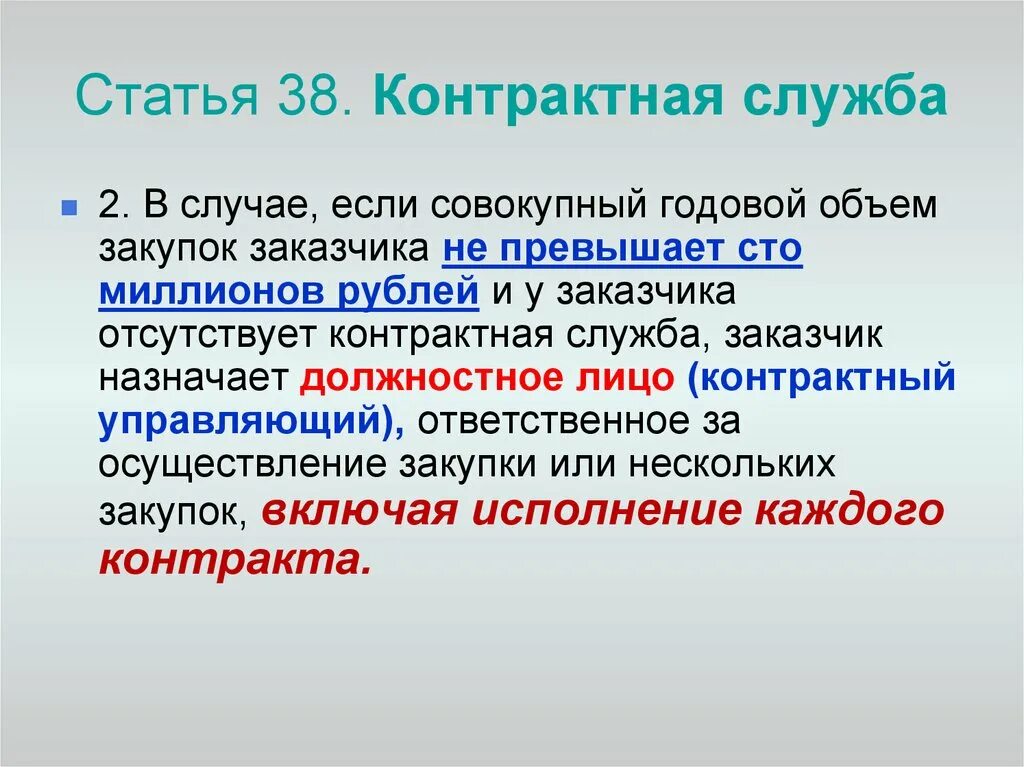 Статья 38. Контрактная служба

2. В случае, если совокупный годовой объем закупок заказчика не превышает сто миллионов рублей и у заказчика отсутствует контрактная служба, заказчик назначает должностное лицо (контрактный управляющий), ответственное за осуществление закупки или нескольких закупок, включая исполнение каждого контракта.